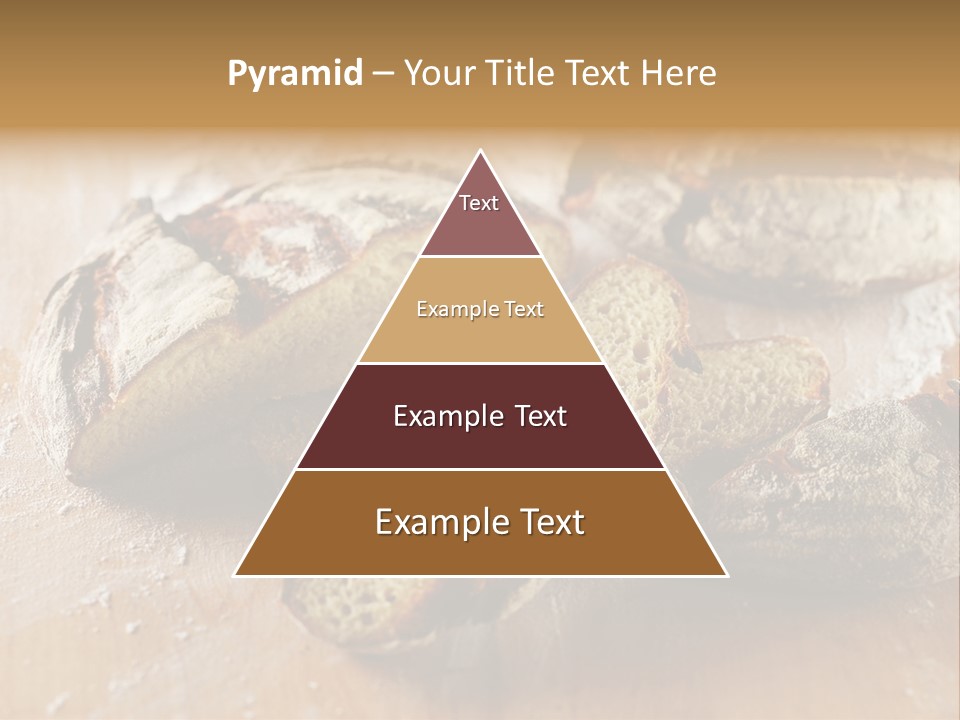 Pyramid – Your Title Text Here

Text

Example Text

Example Text

Example Text